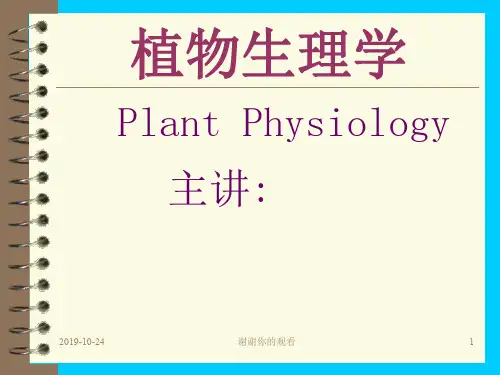 植物生理学

Plant Physiology

主讲:

2019-10-24

谢谢你的观看

1